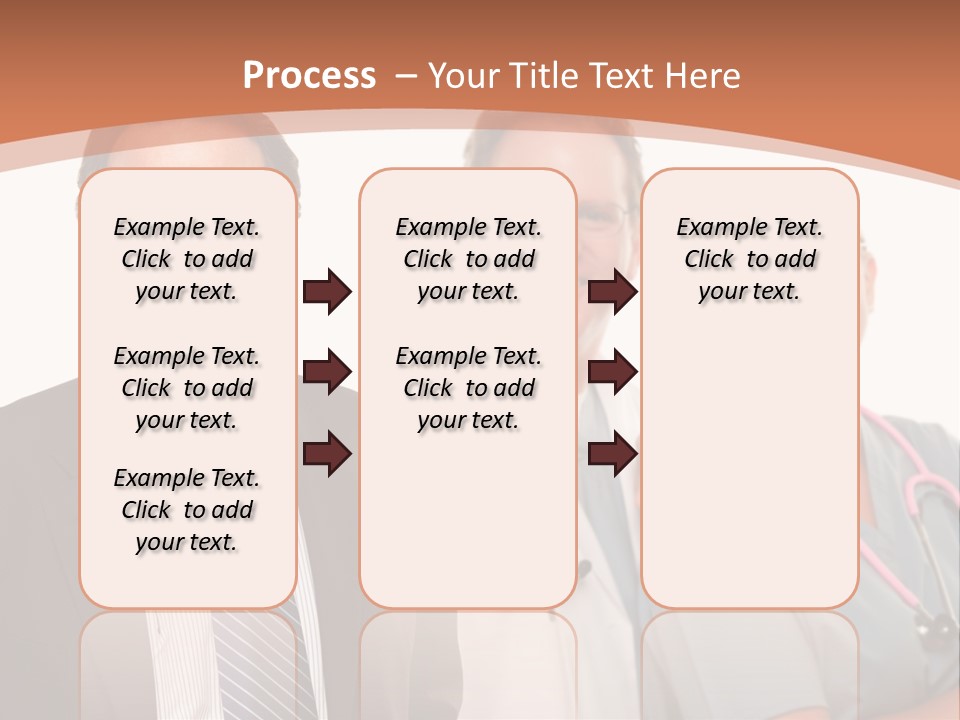 Process – Your Title Text Here

Example Text. Click to add your text.

Example Text. Click to add your text.

Example Text. Click to add your text.

Example Text. Click to add your text.

Example Text. Click to add your text.

Example Text. Click to add your text.